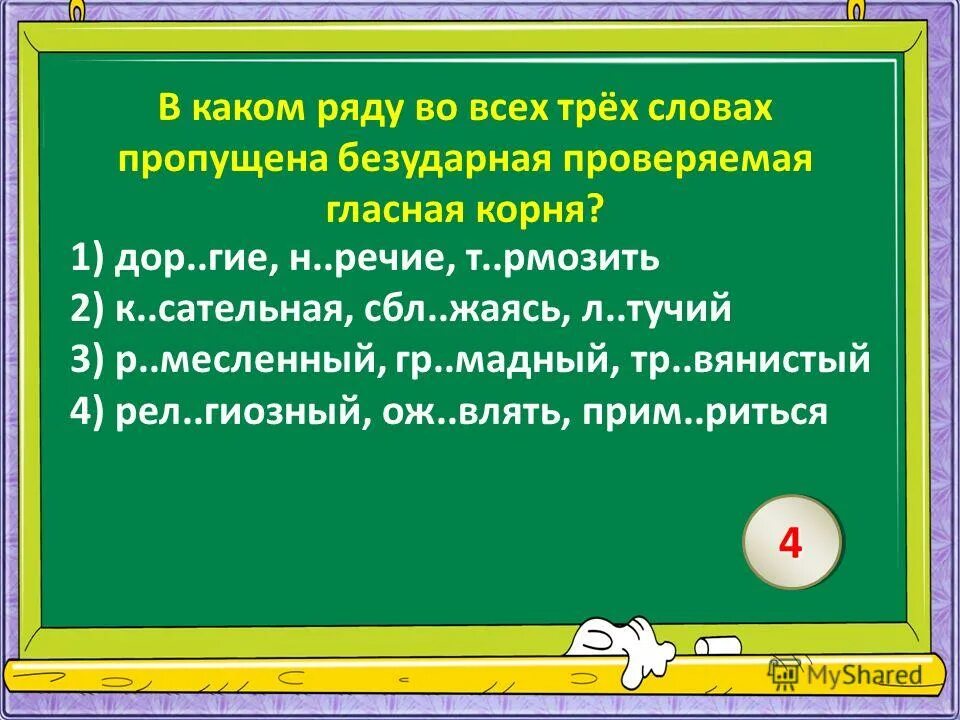 В каком ряду во всех трёх словах пропущена безударная проверяемая гласная корня?

1) дор..гие, н..речие, т..рмозить
2) к..сательная, сбл..жаясь, л..тучий
3) р..месленный, гр..мадный, тр..вянистый
4) рел..гиозный, ож..влять, прим..риться

4

MyShared